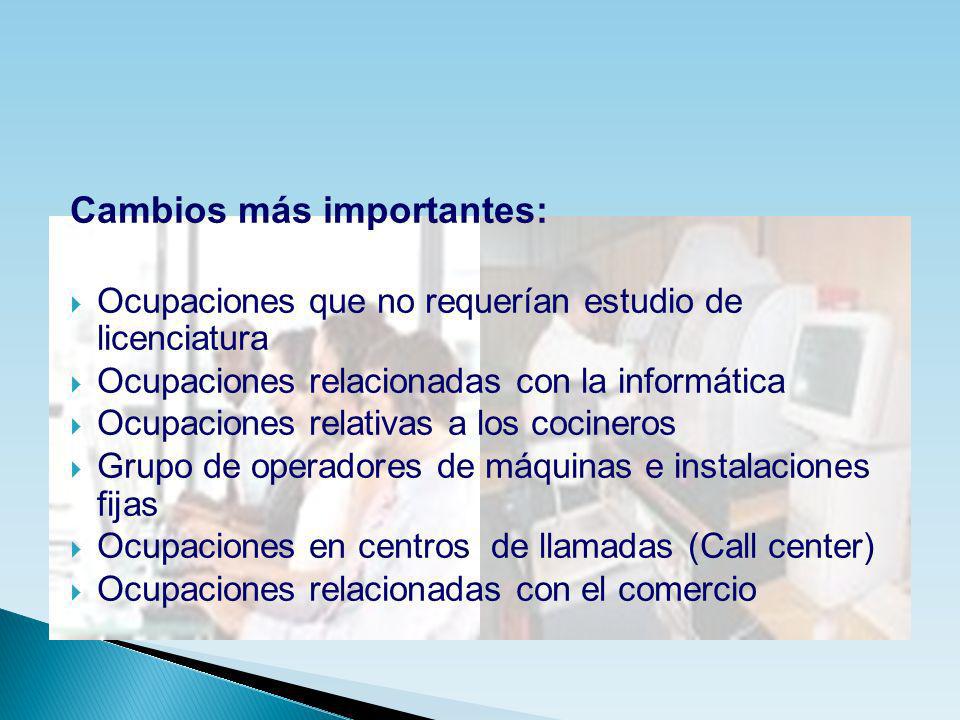 Cambios más importantes:

Ocupaciones que no requerían estudio de licenciatura
Ocupaciones relacionadas con la informática
Ocupaciones relativas a los cocineros
Grupo de operadores de máquinas e instalaciones fijas
Ocupaciones en centros de llamadas (Call center)
Ocupaciones relacionadas con el comercio